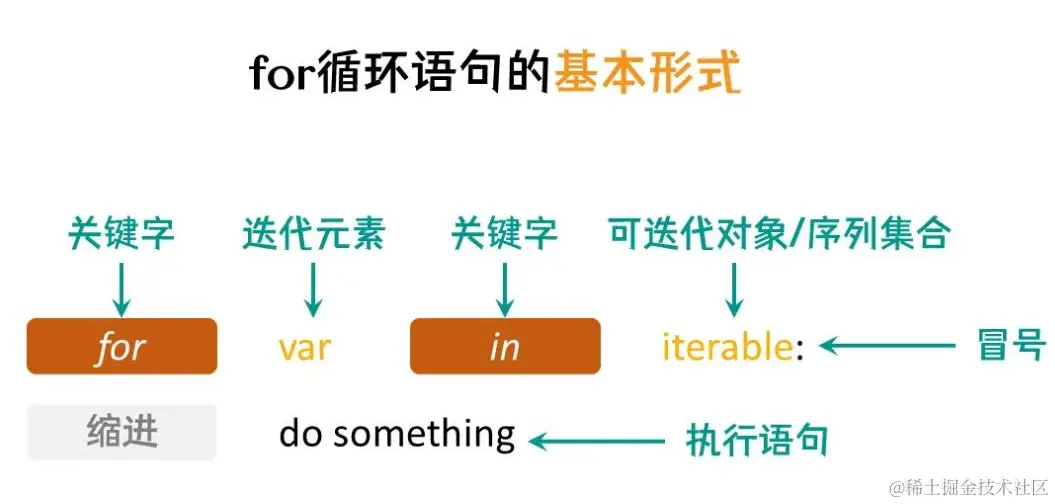 for循环语句的基本形式

关键字 迭代元素 关键字 可迭代对象/序列集合

for var in iterable: 冒号

缩进 do something 执行语句

@稀土掘金技术社区